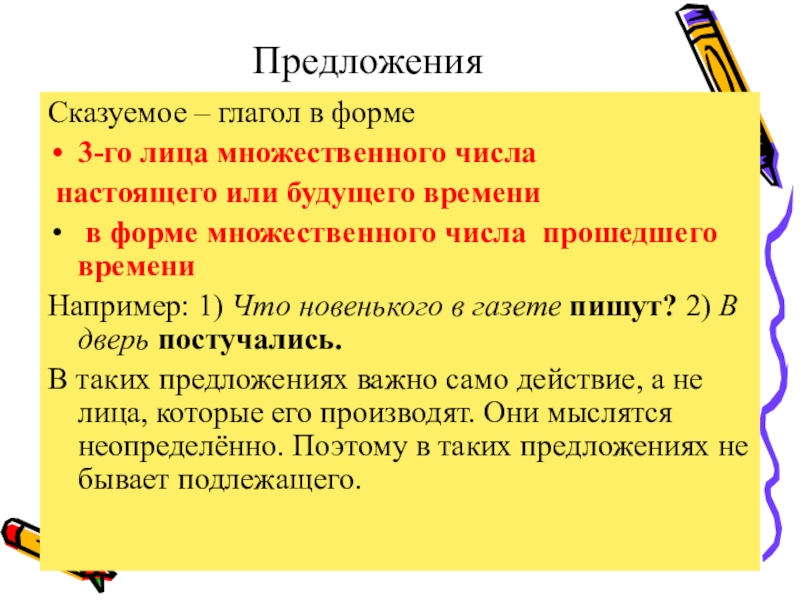 Предложения

Сказуемое – глагол в форме

• 3-го лица множественного числа настоящего или будущего времени

• в форме множественного числа прошедшего времени

Например: 1) Что новенького в газете пишут? 2) В дверь постучались.

В таких предложениях важно само действие, а не лица, которые его производят. Они мыслятся неопределённо. Поэтому в таких предложениях не бывает подлежащего.